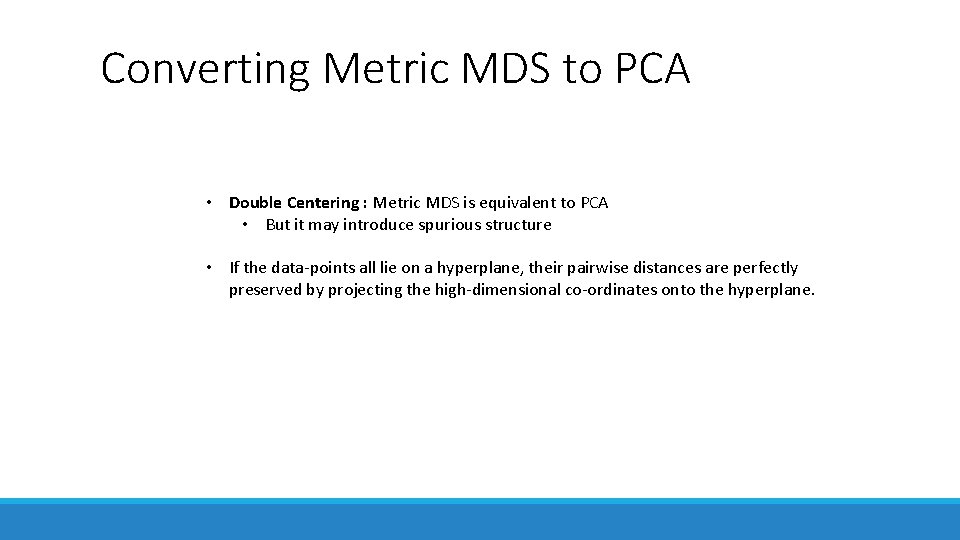 Converting Metric MDS to PCA

• Double Centering : Metric MDS is equivalent to PCA
• But it may introduce spurious structure

• If the data-points all lie on a hyperplane, their pairwise distances are perfectly preserved by projecting the high-dimensional co-ordinates onto the hyperplane.